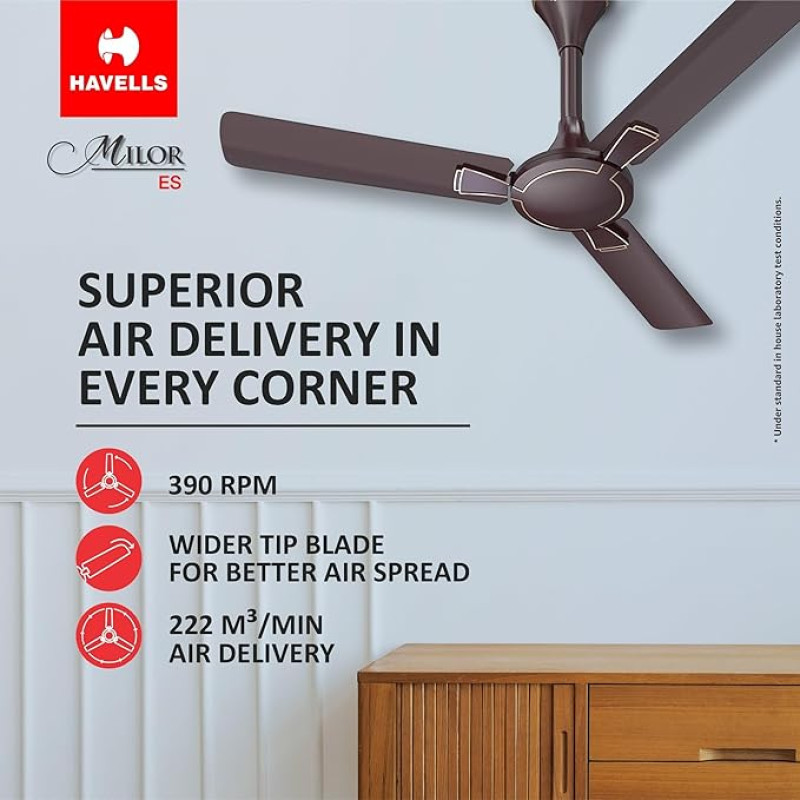 HAVELLS

MILOR
ES

SUPERIOR AIR DELIVERY IN EVERY CORNER

390 RPM

WIDER TIP BLADE FOR BETTER AIR SPREAD

222 $M^3$/MIN AIR DELIVERY

* Under standard in house laboratory test conditions.